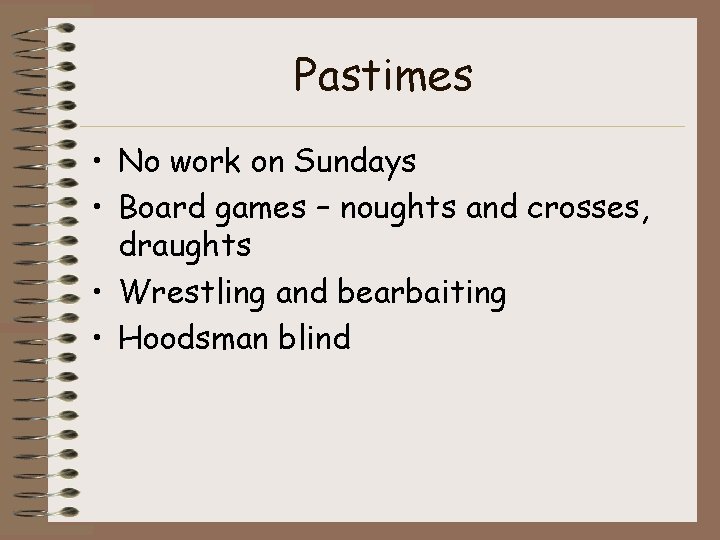 Pastimes

• No work on Sundays
• Board games – noughts and crosses, draughts
• Wrestling and bearbaiting
• Hoodsman blind